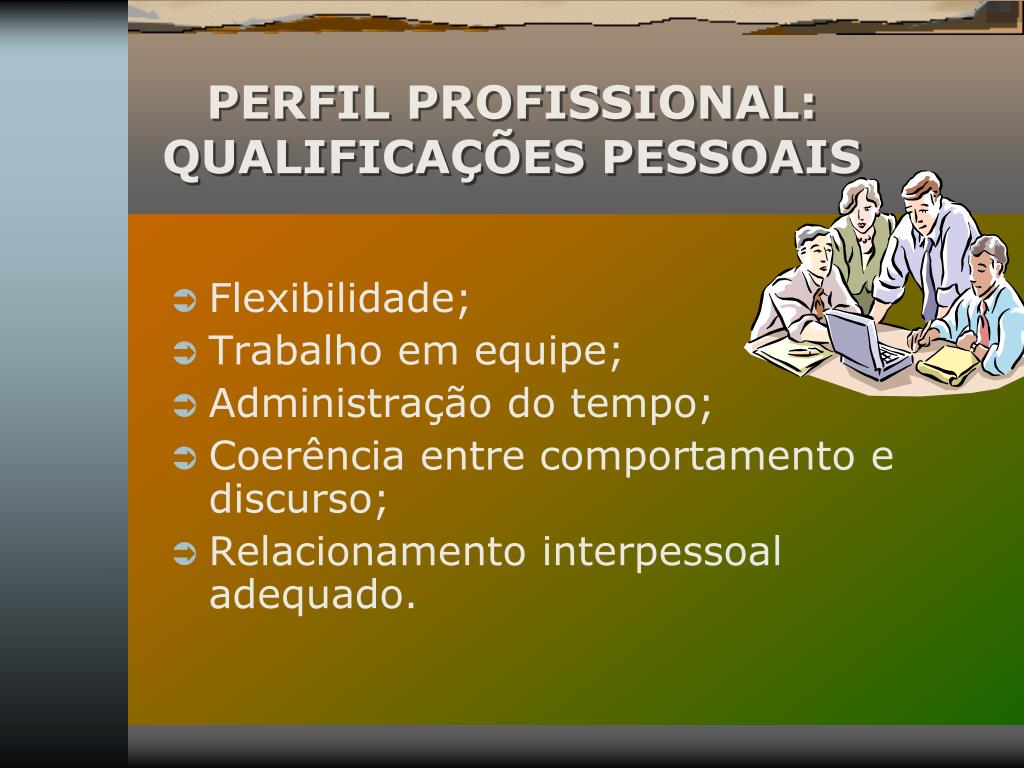 PERFIL PROFISSIONAL: QUALIFICAÇÕES PESSOAIS

➲ Flexibilidade;
➲ Trabalho em equipe;
➲ Administração do tempo;
➲ Coerência entre comportamento e discurso;
➲ Relacionamento interpessoal adequado.